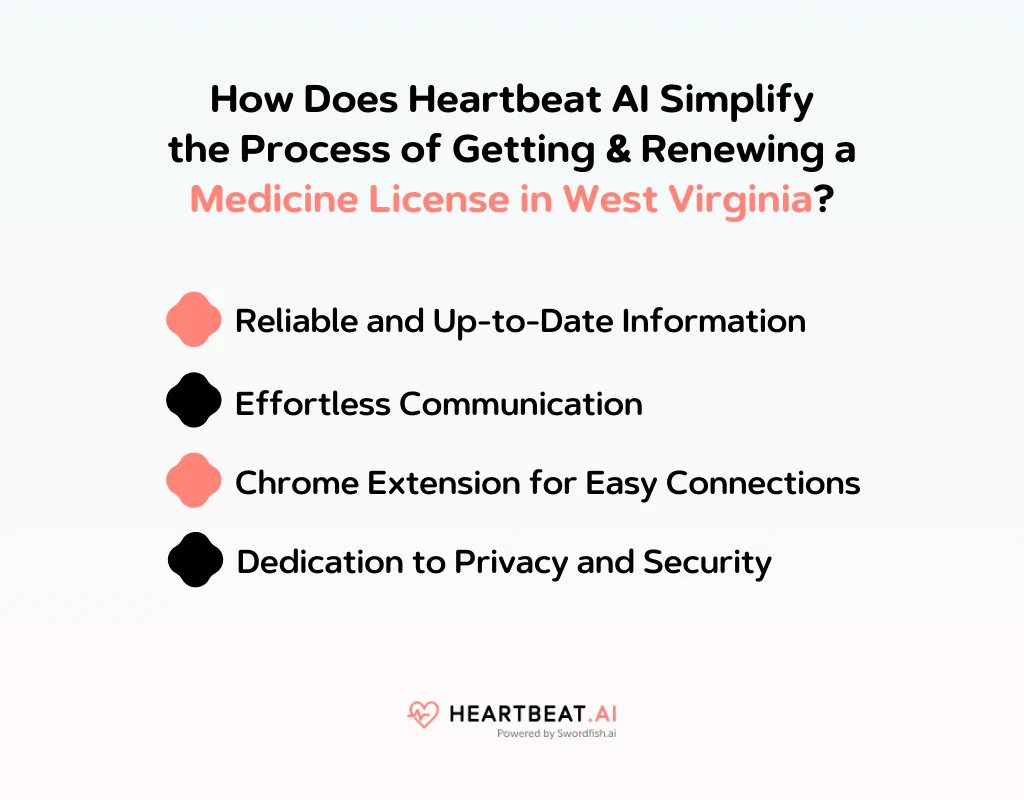 How Does Heartbeat AI Simplify the Process of Getting & Renewing a Medicine License in West Virginia?

Reliable and Up-to-Date Information

Effortless Communication

Chrome Extension for Easy Connections

Dedication to Privacy and Security

HEARTBEAT.AI
Powered by Swordfish.ai